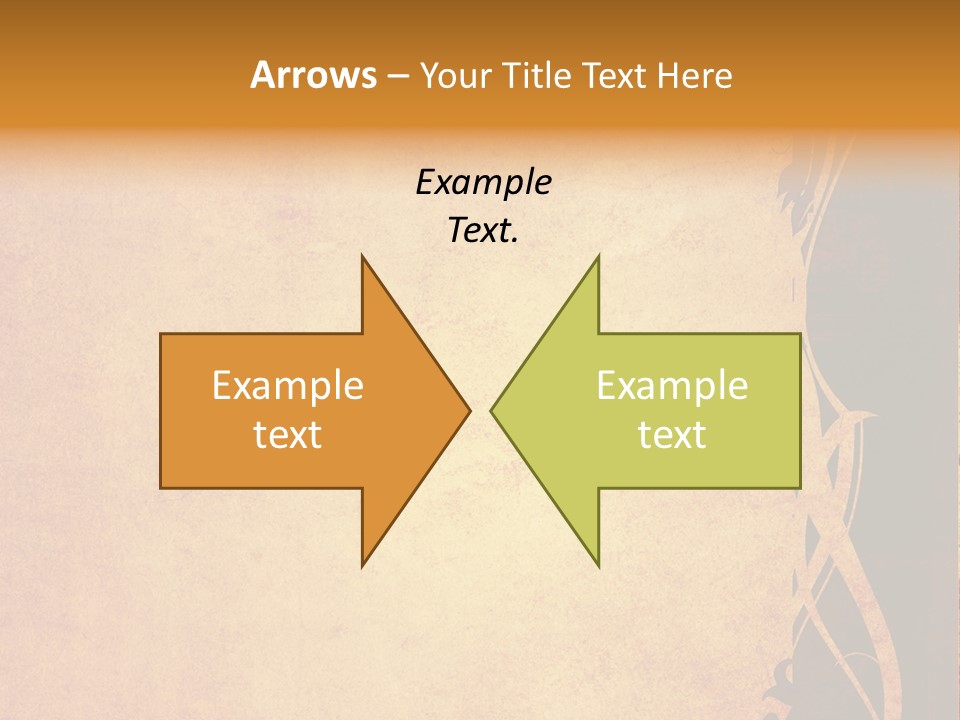 Arrows – Your Title Text Here

Example Text.

Example text

Example text